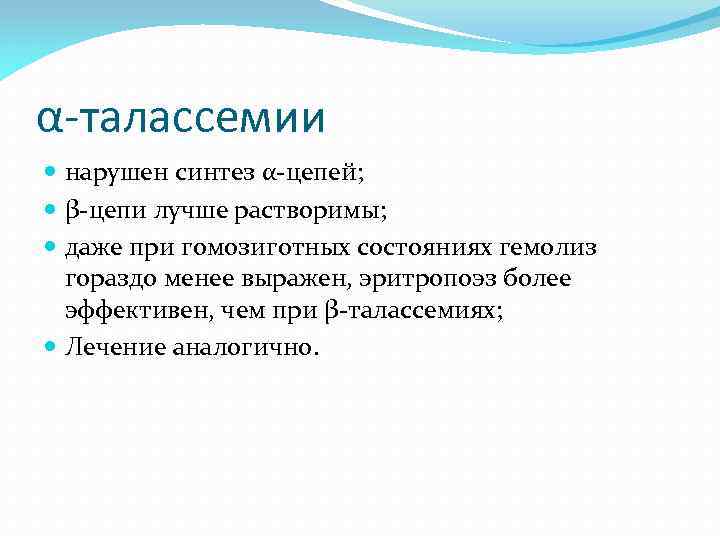 α-талассемии

- нарушен синтез α-цепей;
- β-цепи лучше растворимы;
- даже при гомозиготных состояниях гемолиз гораздо менее выражен, эритропоэз более эффективен, чем при β-талассемиях;
- Лечение аналогично.